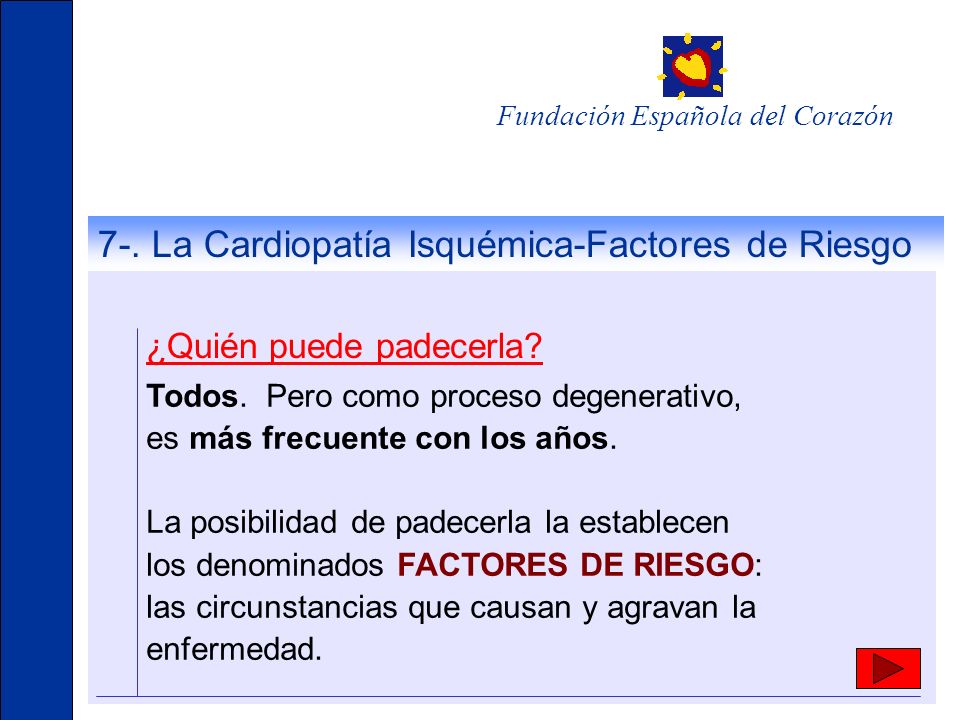 Fundación Española del Corazón

7-. La Cardiopatía Isquémica-Factores de Riesgo

¿Quién puede padecerla?

Todos. Pero como proceso degenerativo, es más frecuente con los años.

La posibilidad de padecerla la establecen los denominados FACTORES DE RIESGO: las circunstancias que causan y agravan la enfermedad.